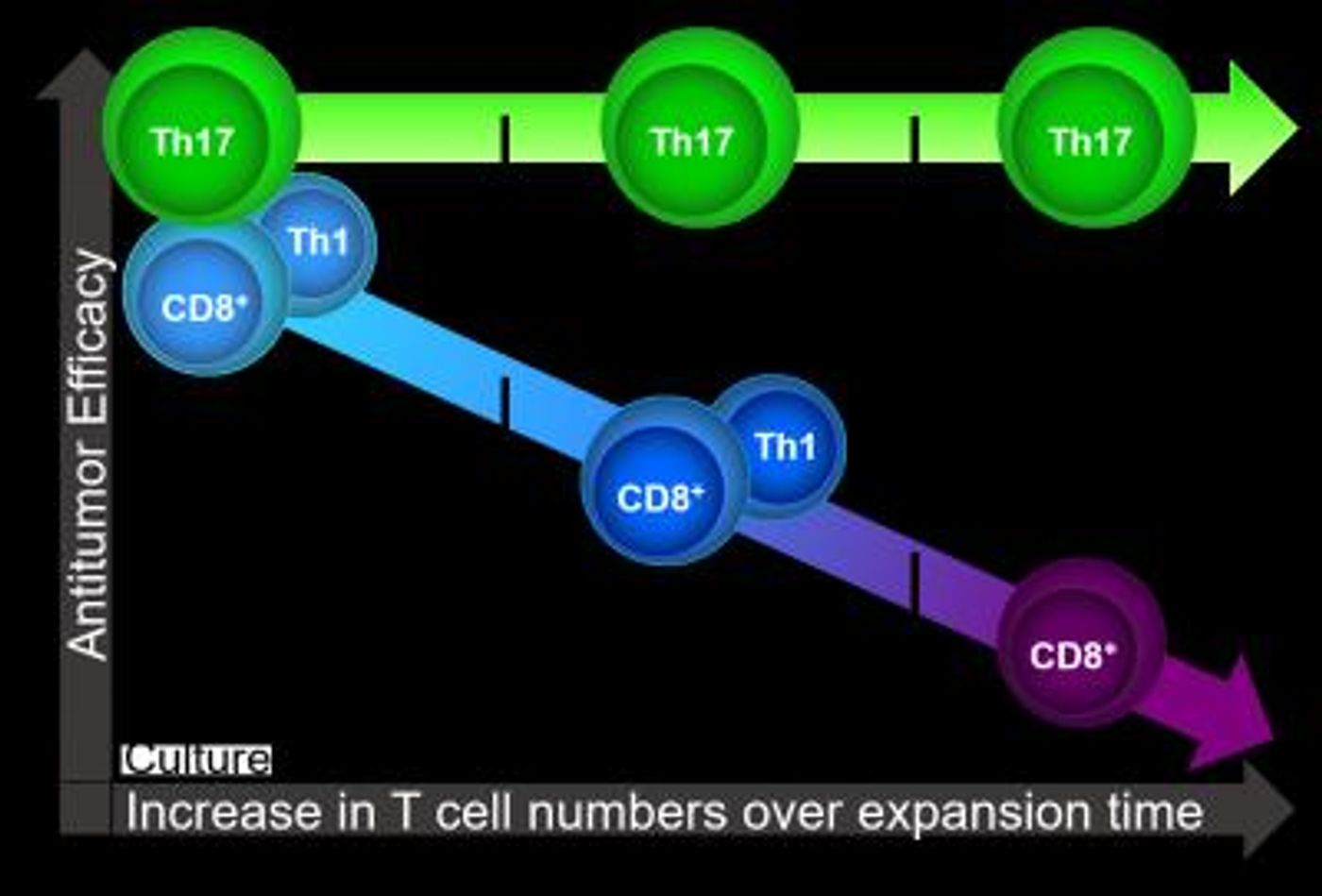 Antitumor Efficacy

Th17

Th17

Th17

Th1

$CD8^+$

Th1

$CD8^+$

$CD8^+$

Culture

Increase in T cell numbers over expansion time